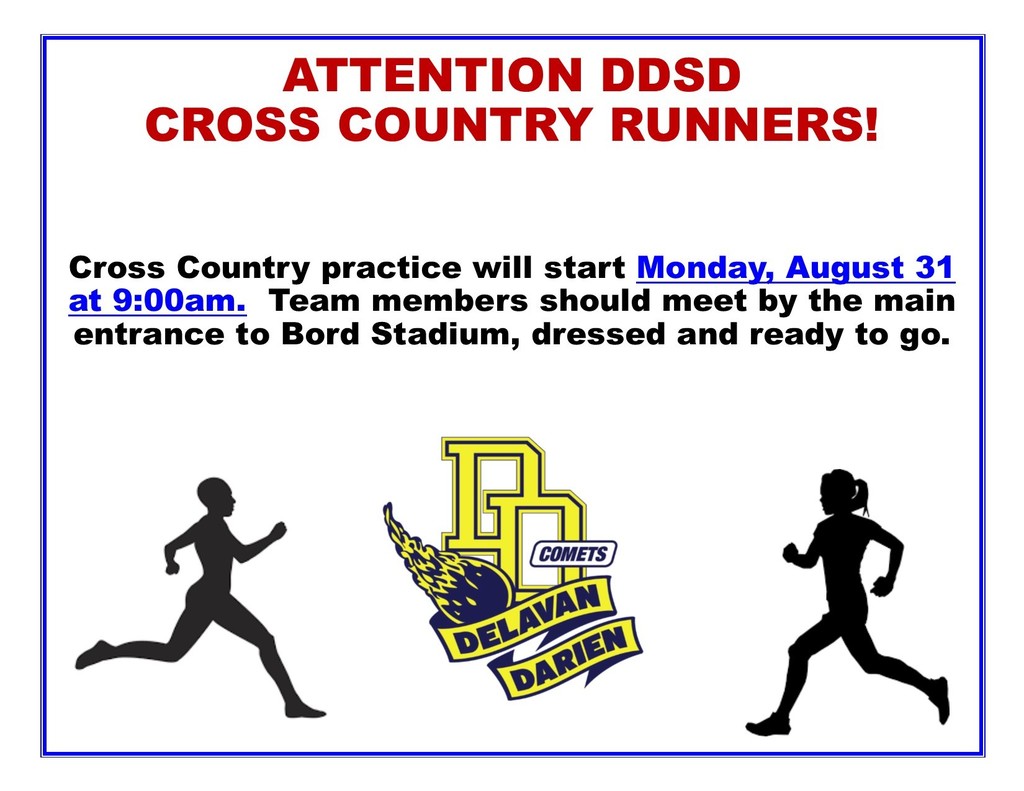 ATTENTION DDSD
CROSS COUNTRY RUNNERS!

Cross Country practice will start Monday, August 31 at 9:00am. Team members should meet by the main entrance to Bord Stadium, dressed and ready to go.

DD
COMETS
DELAVAN
DARIEN